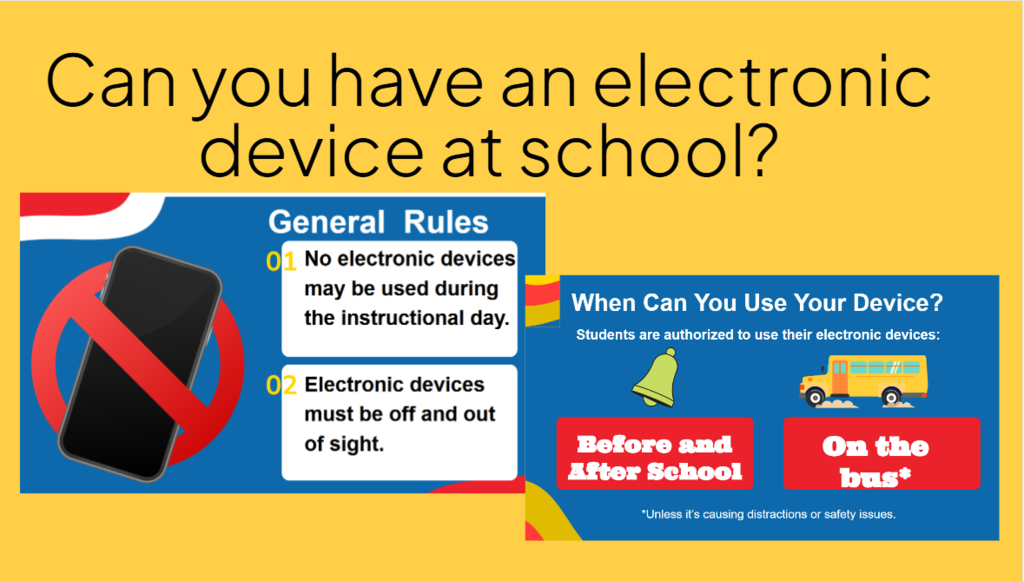 Can you have an electronic device at school?

General Rules

01 No electronic devices may be used during the instructional day.

02 Electronic devices must be off and out of sight.

When Can You Use Your Device?

Students are authorized to use their electronic devices:

Before and After School

On the bus*

*Unless it's causing distractions or safety issues.